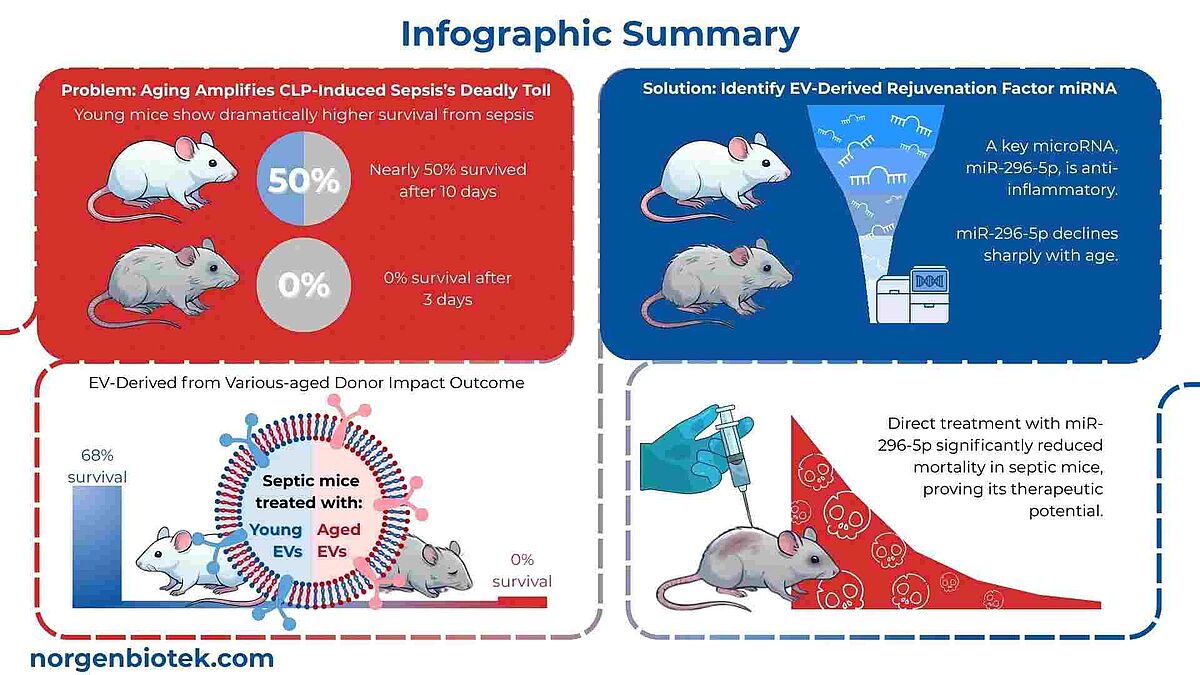 Infographic Summary

Problem: Aging Amplifies CLP-Induced Sepsis's Deadly Toll

Young mice show dramatically higher survival from sepsis

50%

Nearly 50% survived after 10 days

0%

0% survival after 3 days

Solution: Identify EV-Derived Rejuvenation Factor miRNA

A key microRNA, miR-296-5p, is anti-inflammatory.

miR-296-5p declines sharply with age.

EV-Derived from Various-aged Donor Impact Outcome

68% survival

Septic mice treated with:

Young EVs

Aged EVs

0% survival

Direct treatment with miR-296-5p significantly reduced mortality in septic mice, proving its therapeutic potential.

norgenbiotek.com